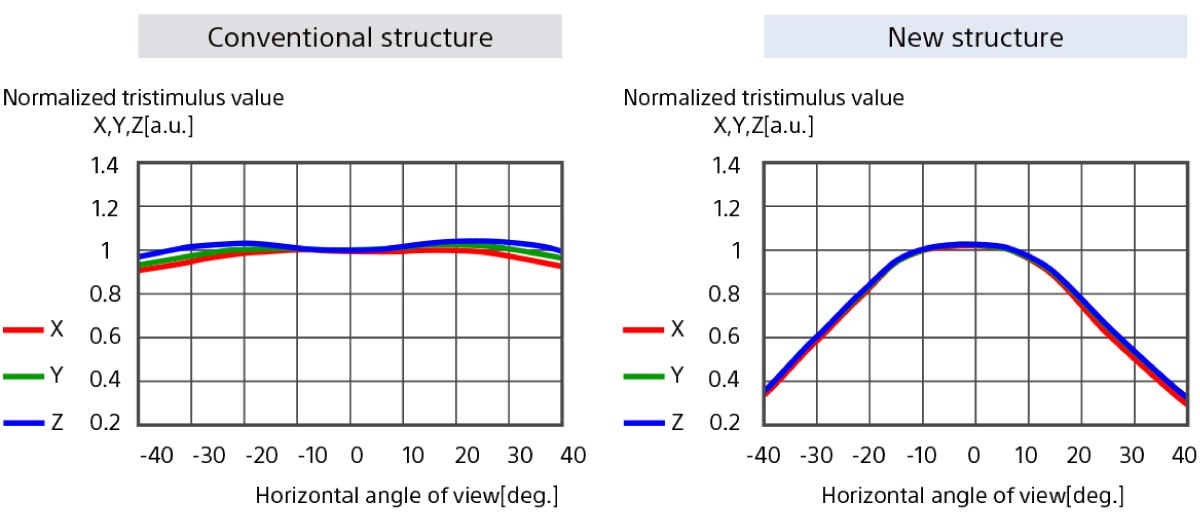 Conventional structure

Normalized tristimulus value
X,Y,Z[a.u.]

1.4
1.2
1
0.8
0.6
0.4
0.2

X
Y
Z

-40 -30 -20 -10 0 10 20 30 40

Horizontal angle of view[deg.]

New structure

Normalized tristimulus value
X,Y,Z[a.u.]

1.4
1.2
1
0.8
0.6
0.4
0.2

X
Y
Z

-40 -30 -20 -10 0 10 20 30 40

Horizontal angle of view[deg.]